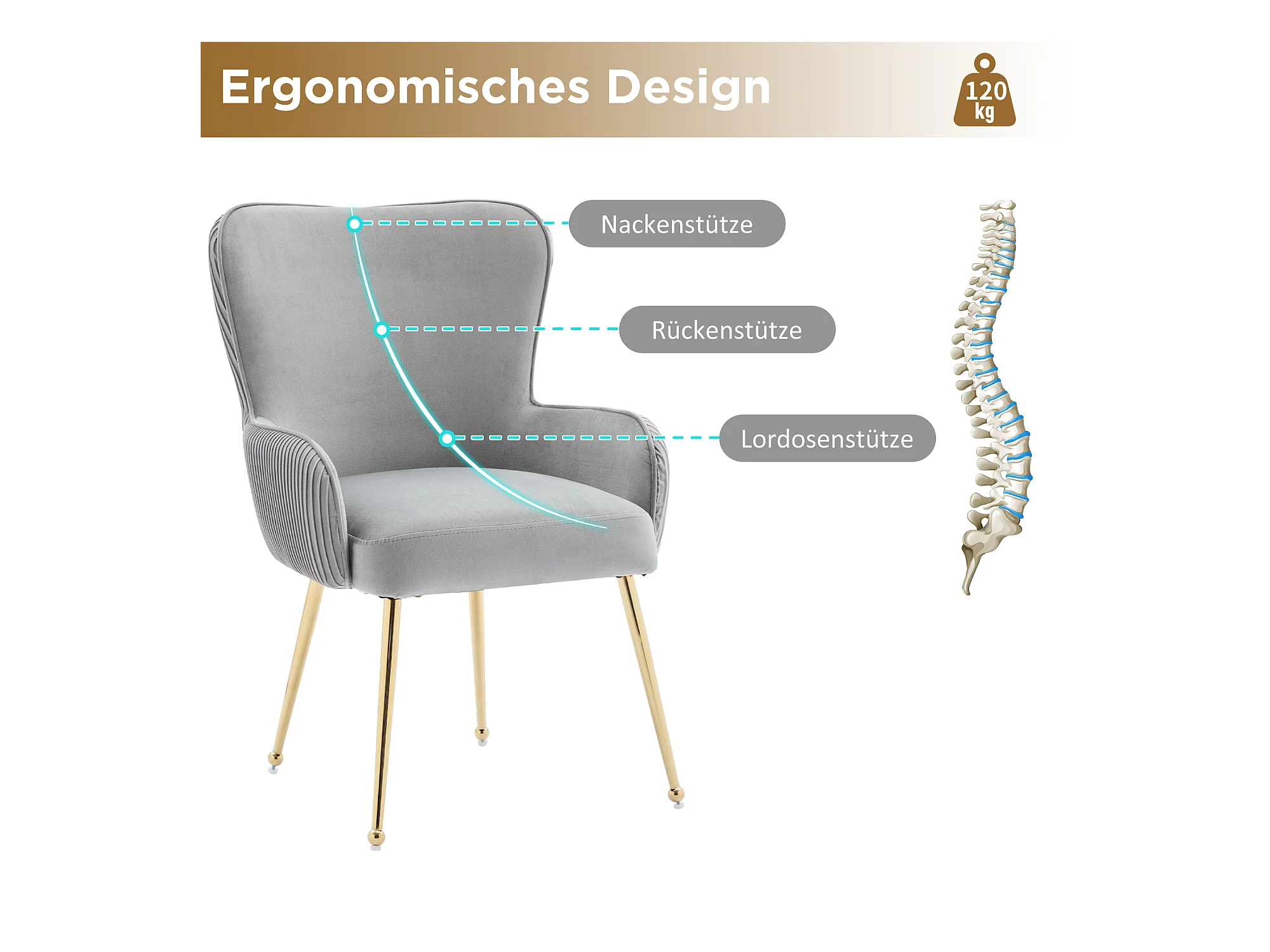 Ergonomisches Design

120 kg

Nackenstütze

Rückenstütze

Lordosenstütze